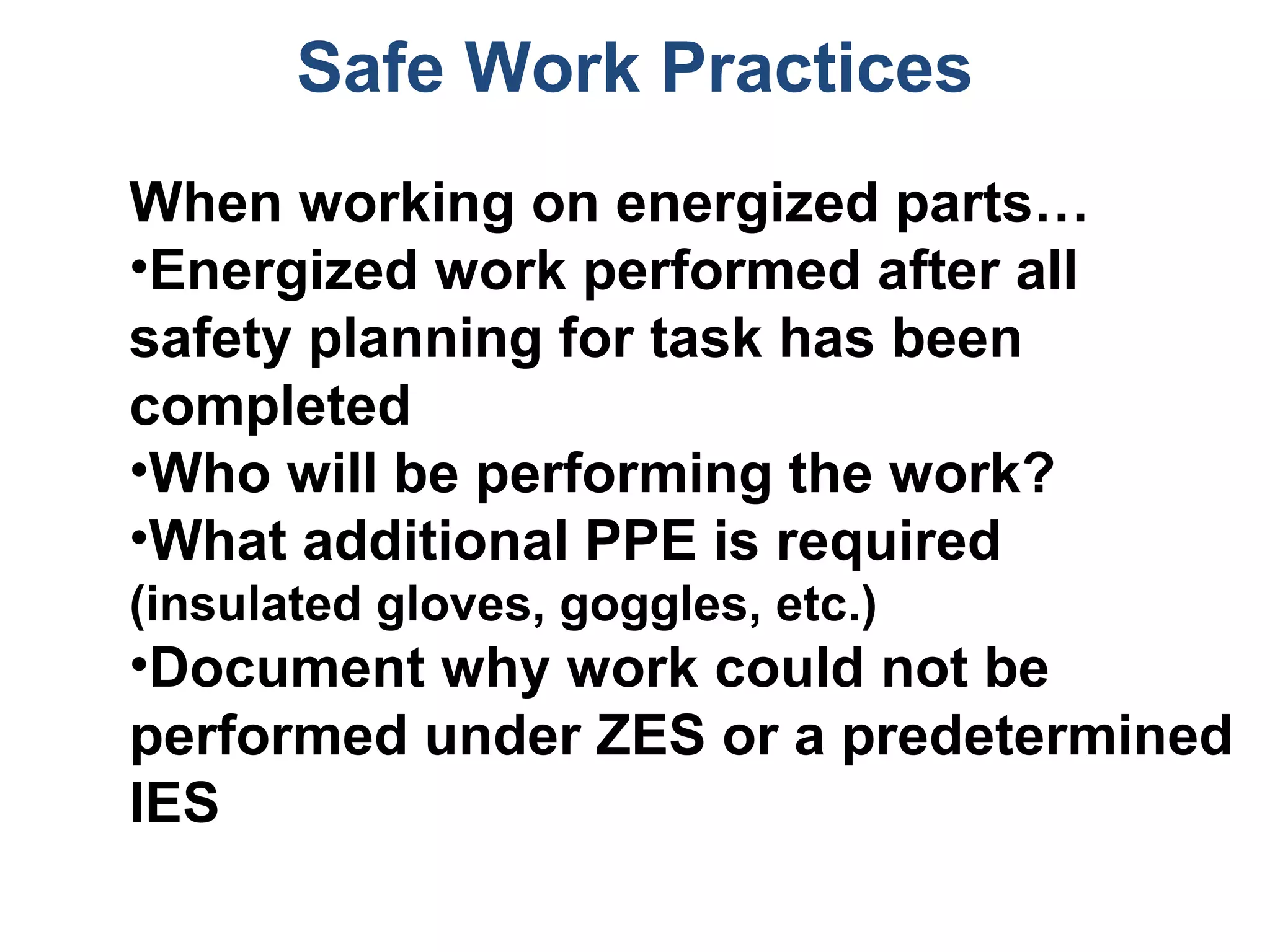 Safe Work Practices

When working on energized parts…
•Energized work performed after all safety planning for task has been completed
•Who will be performing the work?
•What additional PPE is required (insulated gloves, goggles, etc.)
•Document why work could not be performed under ZES or a predetermined IES